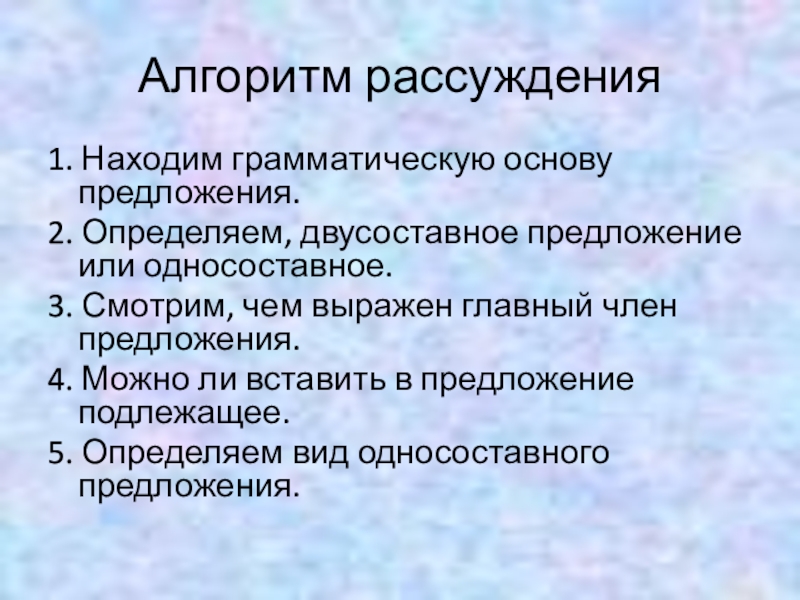 Алгоритм рассуждения

1. Находим грамматическую основу предложения.
2. Определяем, двусоставное предложение или односоставное.
3. Смотрим, чем выражен главный член предложения.
4. Можно ли вставить в предложение подлежащее.
5. Определяем вид односоставного предложения.